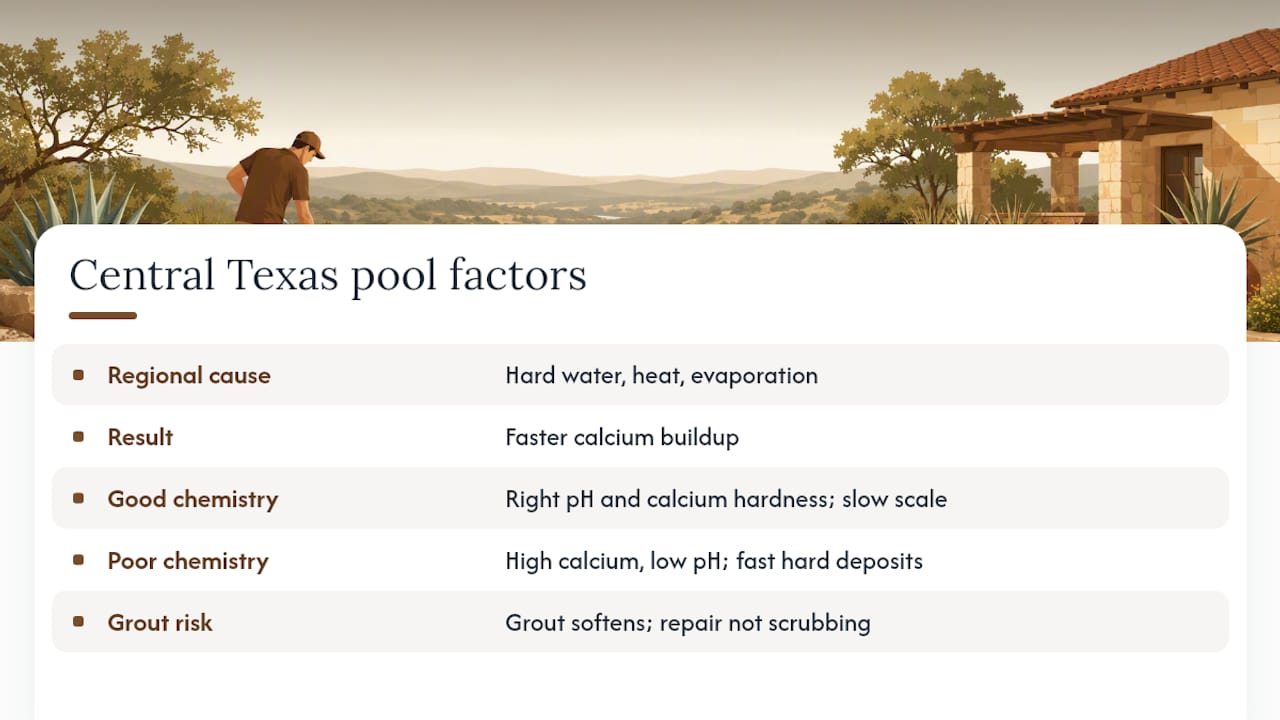 Central Texas pool factors

| | |
|---|---|
| Regional cause | Hard water, heat, evaporation |
| Result | Faster calcium buildup |
| Good chemistry | Right pH and calcium hardness; slow scale |
| Poor chemistry | High calcium, low pH; fast hard deposits |
| Grout risk | Grout softens; repair not scrubbing |